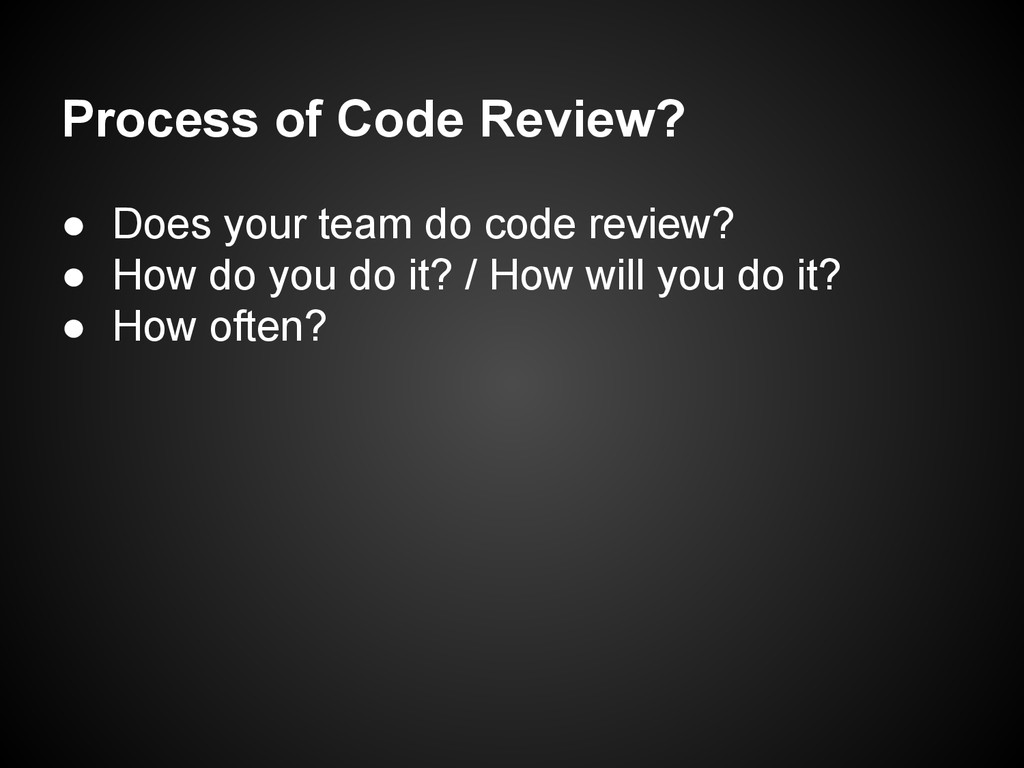 Process of Code Review?

● Does your team do code review?
● How do you do it? / How will you do it?
● How often?